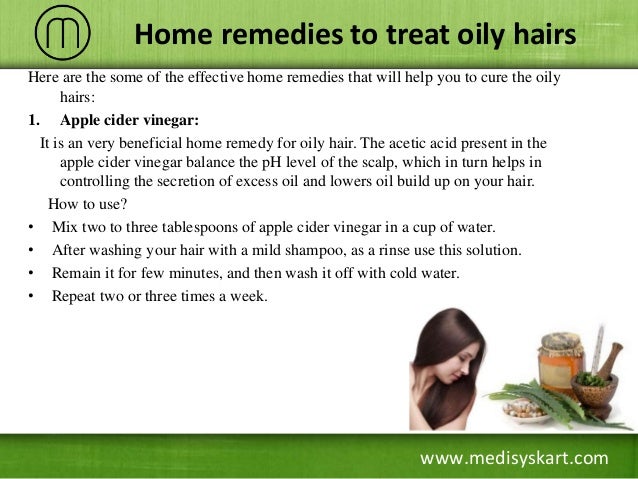 Home remedies to treat oily hairs

Here are the some of the effective home remedies that will help you to cure the oily hairs:

1. Apple cider vinegar:

It is an very beneficial home remedy for oily hair. The acetic acid present in the apple cider vinegar balance the pH level of the scalp, which in turn helps in controlling the secretion of excess oil and lowers oil build up on your hair.

How to use?

• Mix two to three tablespoons of apple cider vinegar in a cup of water.
• After washing your hair with a mild shampoo, as a rinse use this solution.
• Remain it for few minutes, and then wash it off with cold water.
• Repeat two or three times a week.

www.medisyskart.com